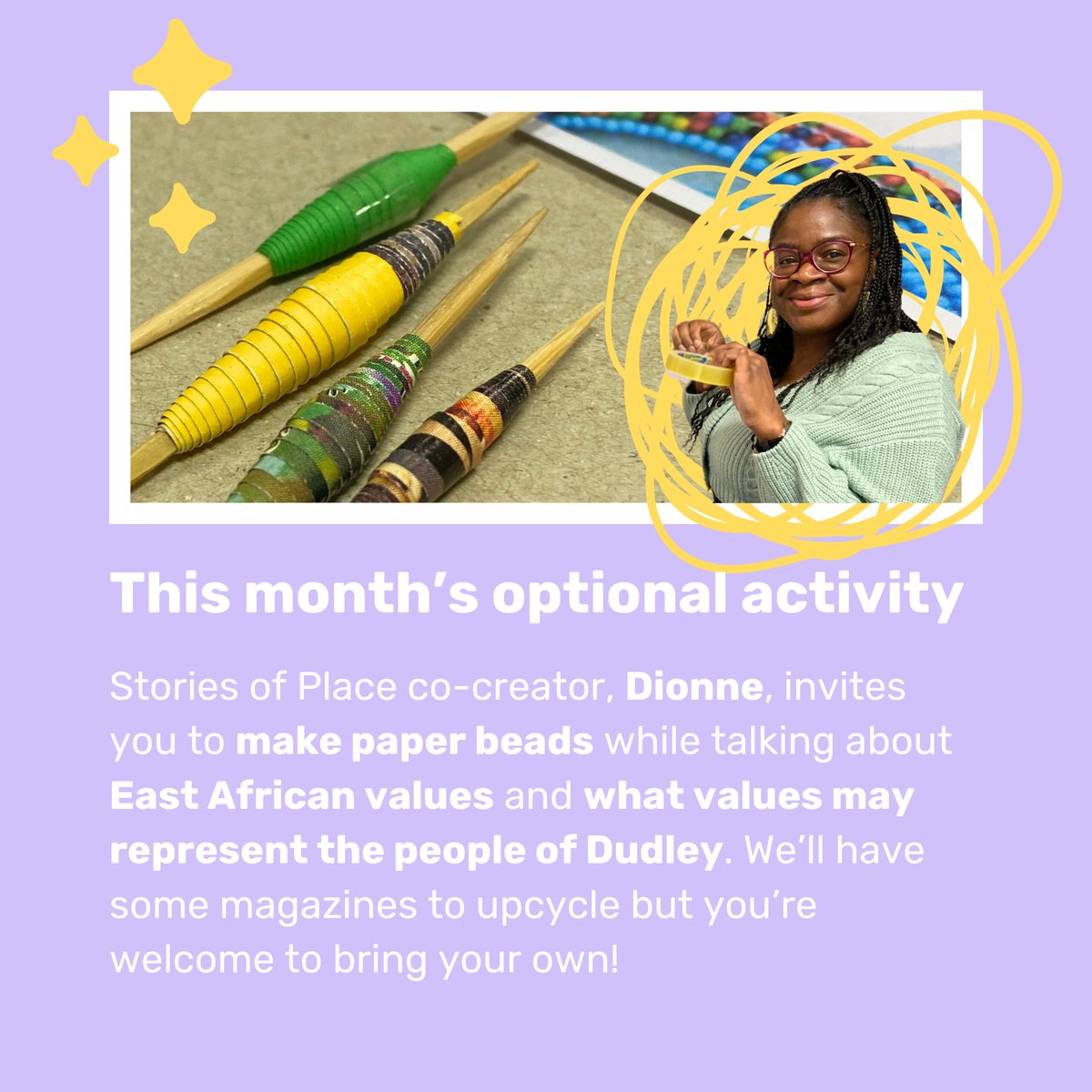 This month's optional activity

Stories of Place co-creator, Dionne, invites you to make paper beads while talking about East African values and what values may represent the people of Dudley. We'll have some magazines to upcycle but you're welcome to bring your own!